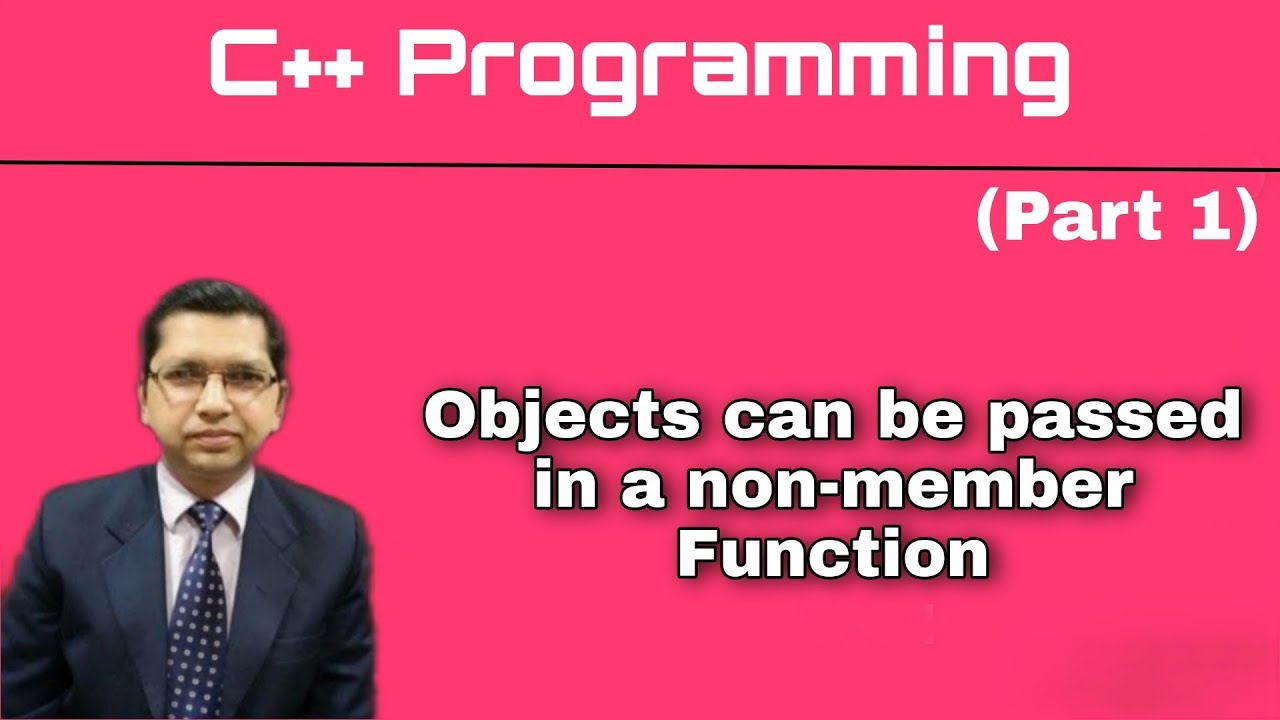 C++ Programming

(Part 1)

Objects can be passed in a non-member Function